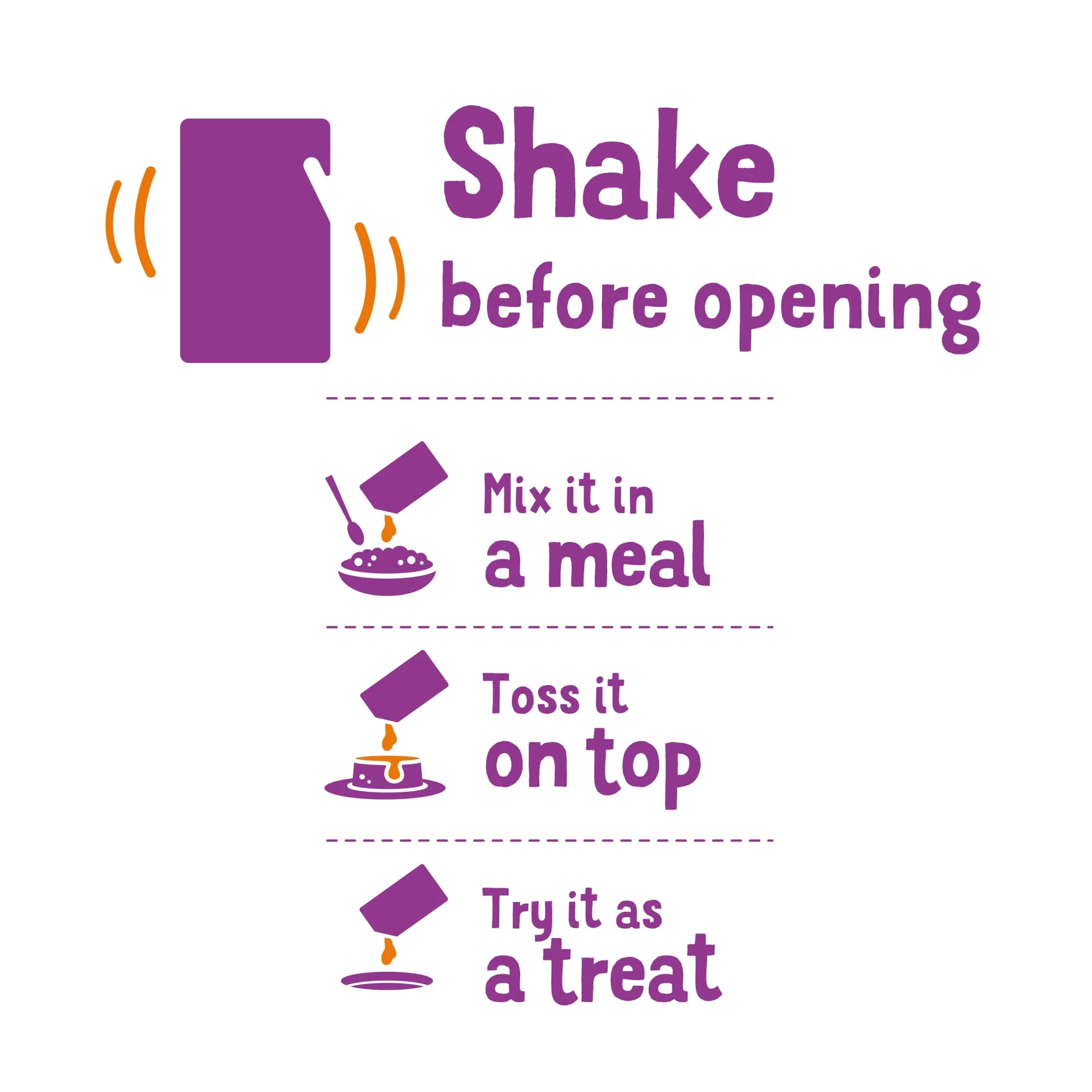 Shake
before opening

Mix it in
a meal

Toss it
on top

Try it as
a treat